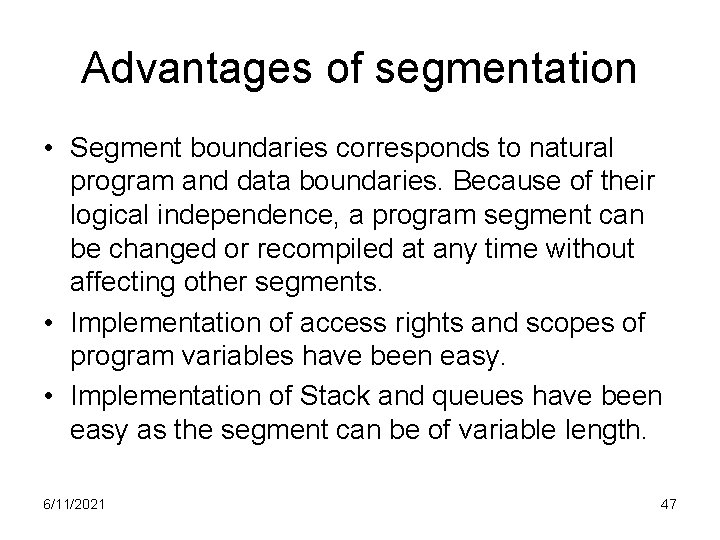 Advantages of segmentation

• Segment boundaries corresponds to natural program and data boundaries. Because of their logical independence, a program segment can be changed or recompiled at any time without affecting other segments.

• Implementation of access rights and scopes of program variables have been easy.

• Implementation of Stack and queues have been easy as the segment can be of variable length.

6/11/2021

47